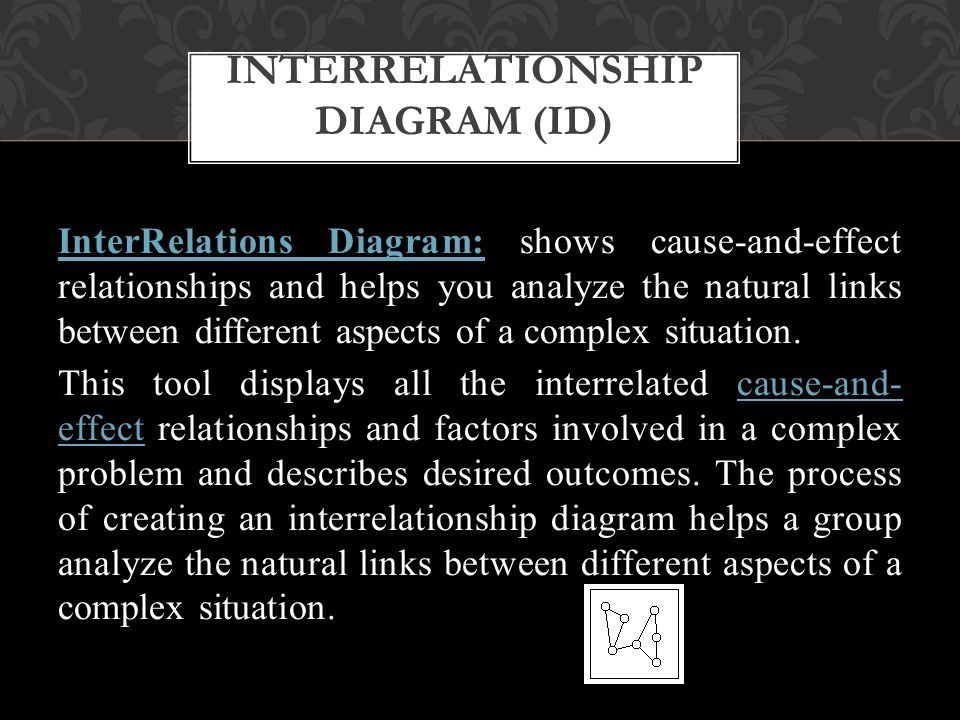 INTERRELATIONSHIP DIAGRAM (ID)

InterRelations Diagram: shows cause-and-effect relationships and helps you analyze the natural links between different aspects of a complex situation.

This tool displays all the interrelated cause-and-effect relationships and factors involved in a complex problem and describes desired outcomes. The process of creating an interrelationship diagram helps a group analyze the natural links between different aspects of a complex situation.